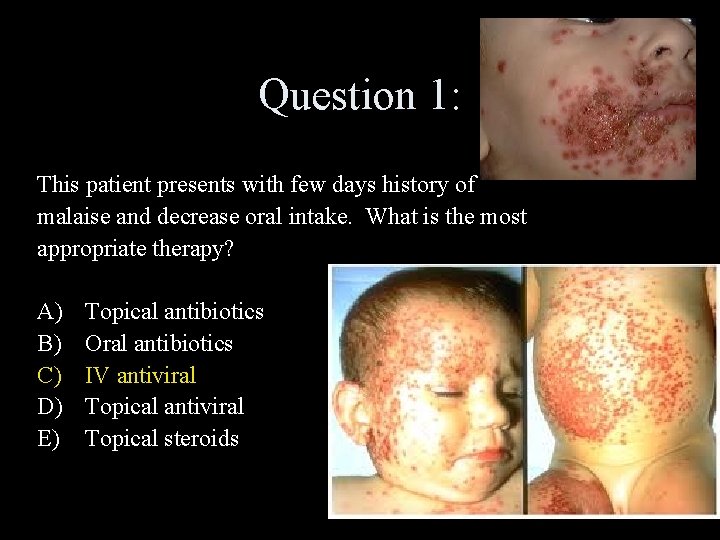 Question 1:

This patient presents with few days history of malaise and decrease oral intake. What is the most appropriate therapy?

A) Topical antibiotics
B) Oral antibiotics
C) IV antiviral
D) Topical antiviral
E) Topical steroids